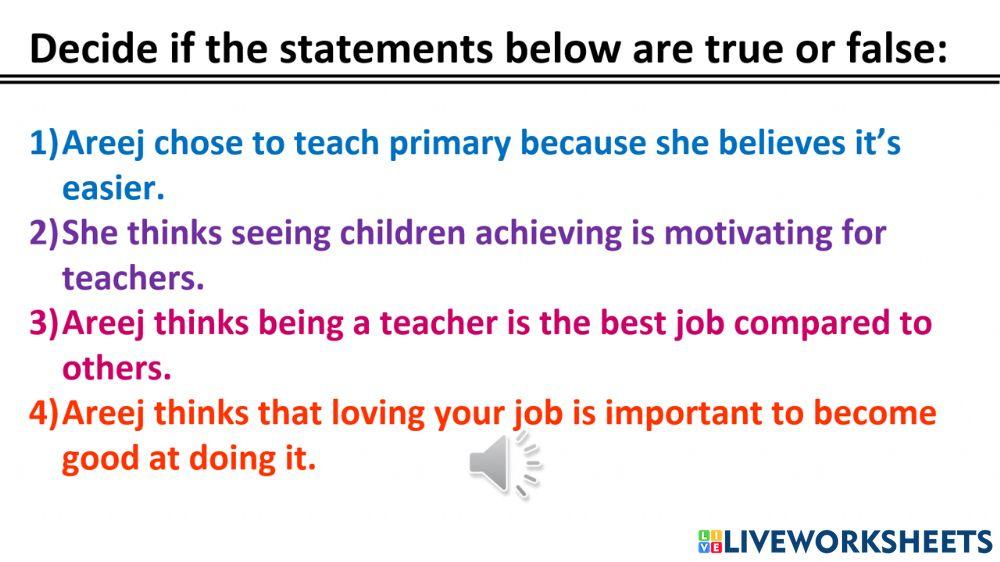 Decide if the statements below are true or false:

1) Areej chose to teach primary because she believes it's easier.
2) She thinks seeing children achieving is motivating for teachers.
3) Areej thinks being a teacher is the best job compared to others.
4) Areej thinks that loving your job is important to become good at doing it.

LIVEWORKSHEETS